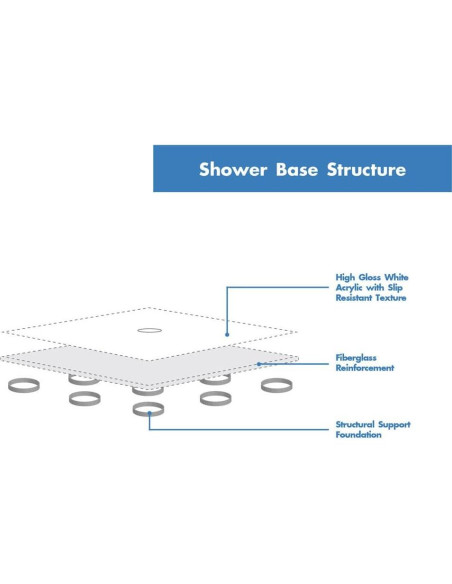 Shower Base Structure

High Gloss White Acrylic with Slip Resistant Texture

Fiberglass Reinforcement

Structural Support Foundation